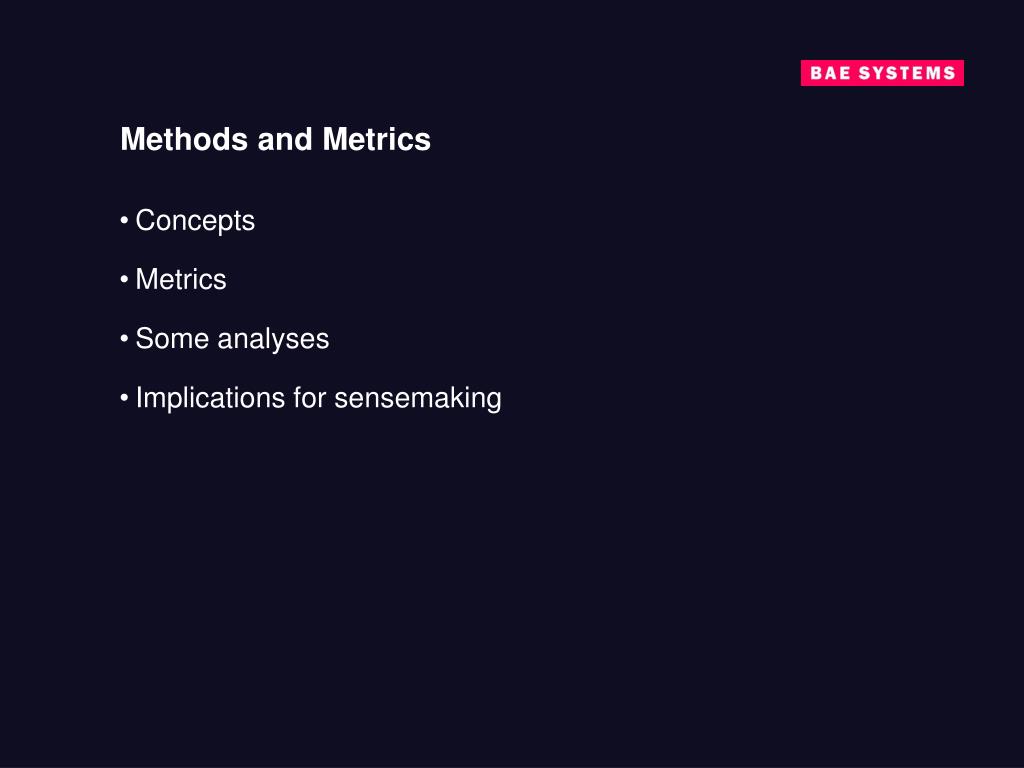 BAE SYSTEMS

Methods and Metrics

• Concepts

• Metrics

• Some analyses

• Implications for sensemaking